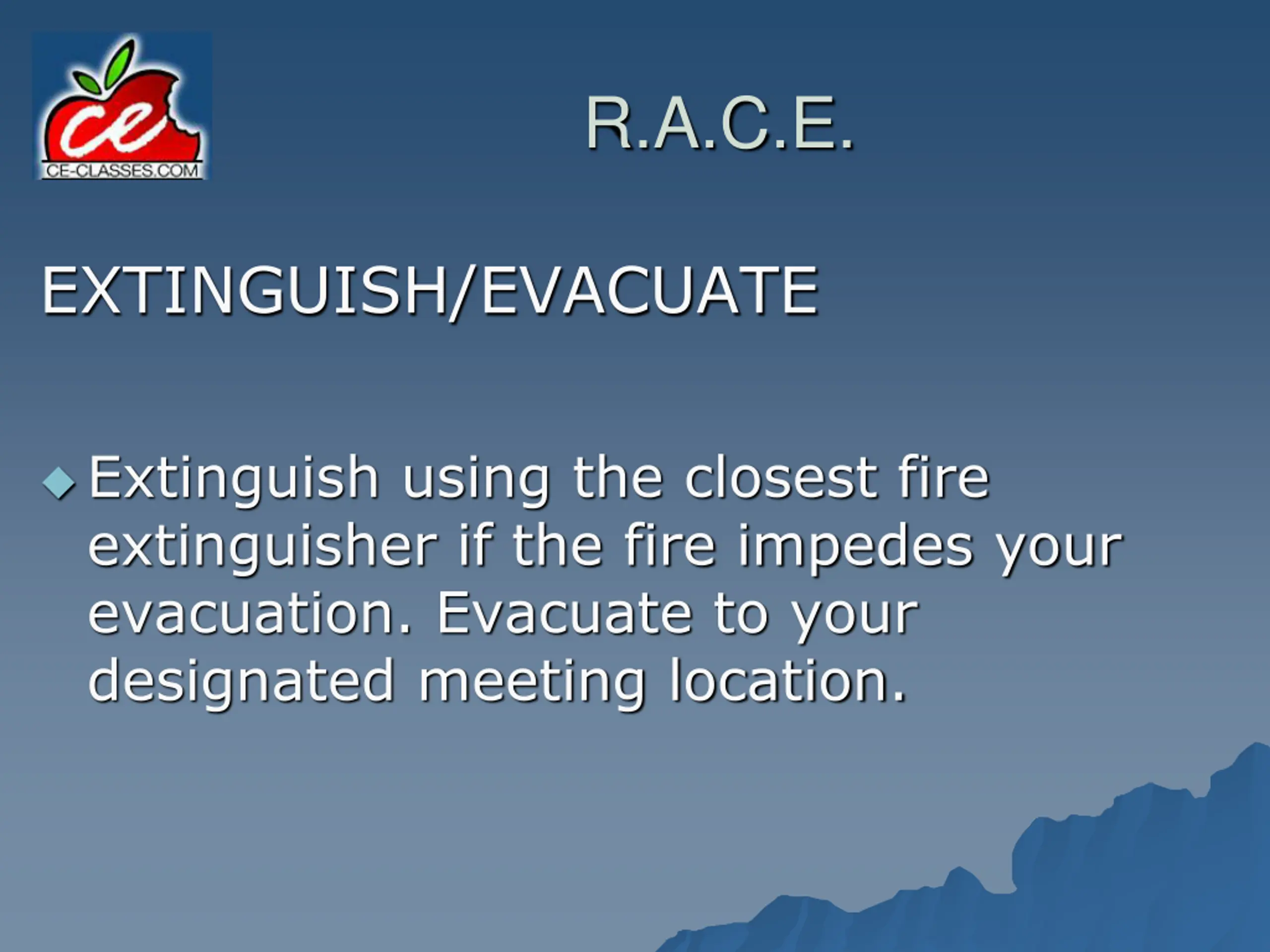 ce
CE-CLASSES.COM

R.A.C.E.

EXTINGUISH/EVACUATE

◆ Extinguish using the closest fire extinguisher if the fire impedes your evacuation. Evacuate to your designated meeting location.